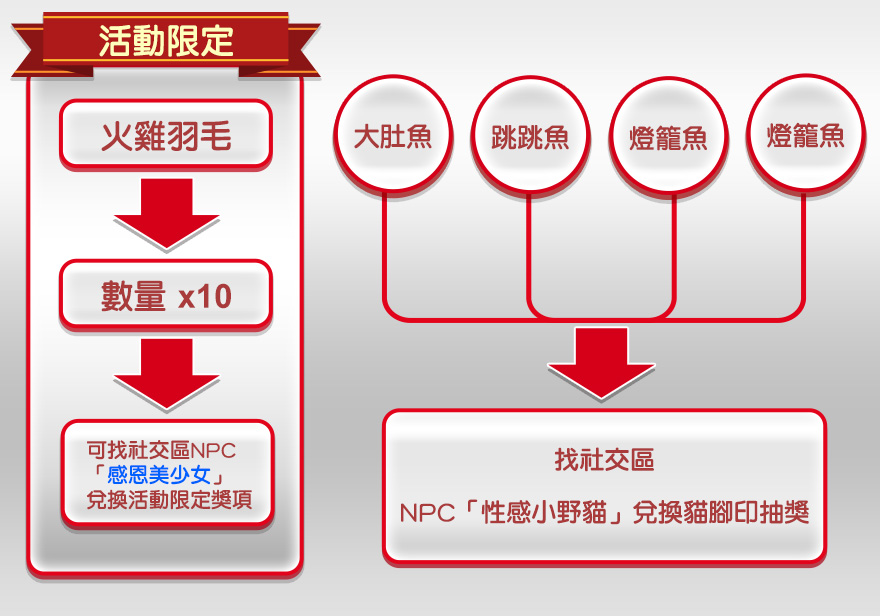 活動限定

火雞羽毛

數量 x10

可找社交區NPC「感恩美少女」兌換活動限定獎項

大肚魚

跳跳魚

燈籠魚

燈籠魚

找社交區

NPC「性感小野貓」兌換貓腳印抽獎